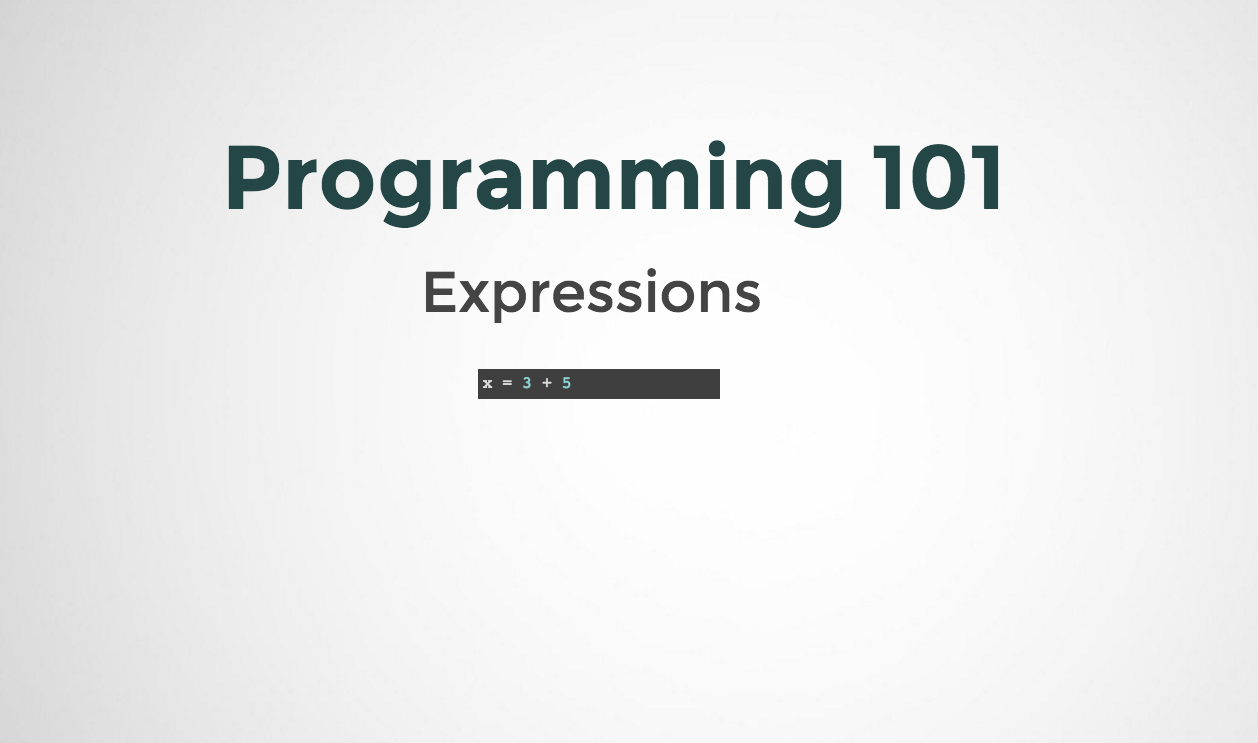 Programming 101

Expressions

x = 3 + 5